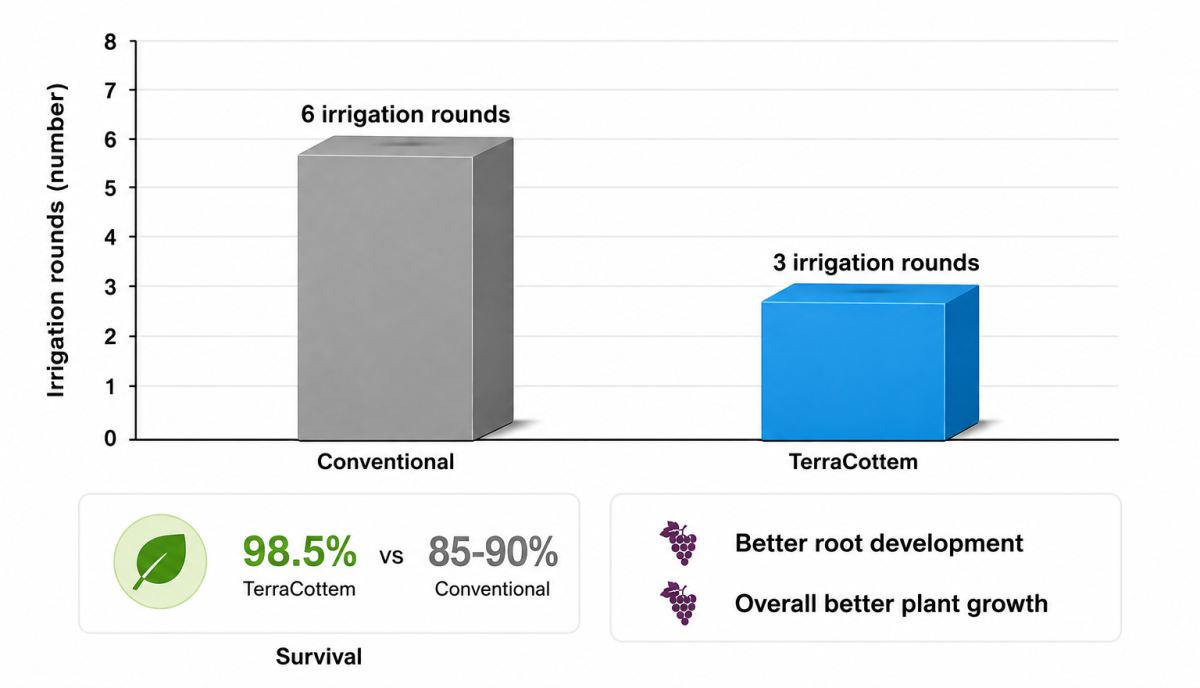 Irrigation rounds (number)

8
7
6
5
4
3
2
1
0

6 irrigation rounds

3 irrigation rounds

Conventional

TerraCottem

98.5%
TerraCottem

vs

85-90%
Conventional

Survival

Better root development

Overall better plant growth